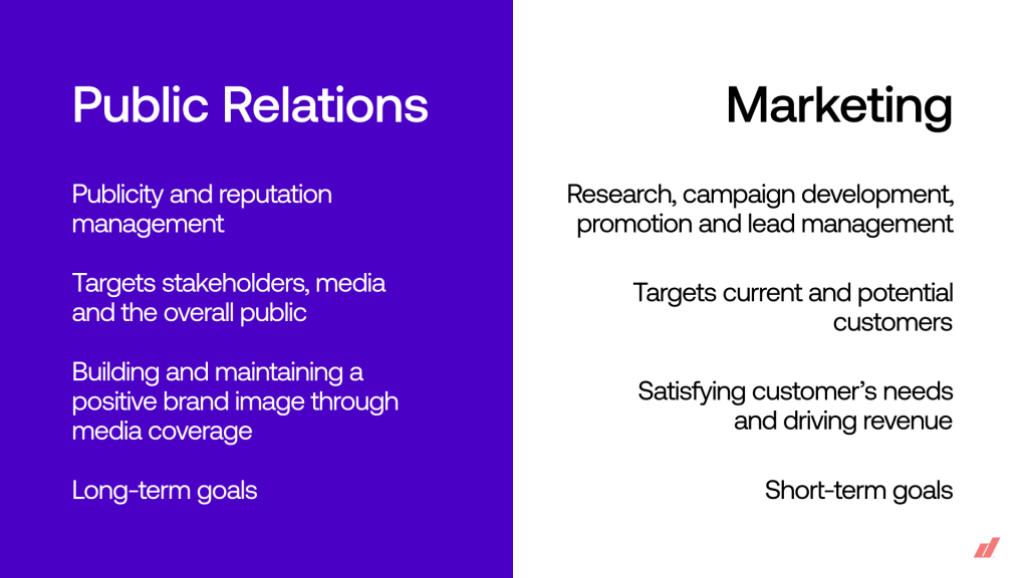 Public Relations

Publicity and reputation management

Targets stakeholders, media and the overall public

Building and maintaining a positive brand image through media coverage

Long-term goals

Marketing

Research, campaign development, promotion and lead management

Targets current and potential customers

Satisfying customer's needs and driving revenue

Short-term goals